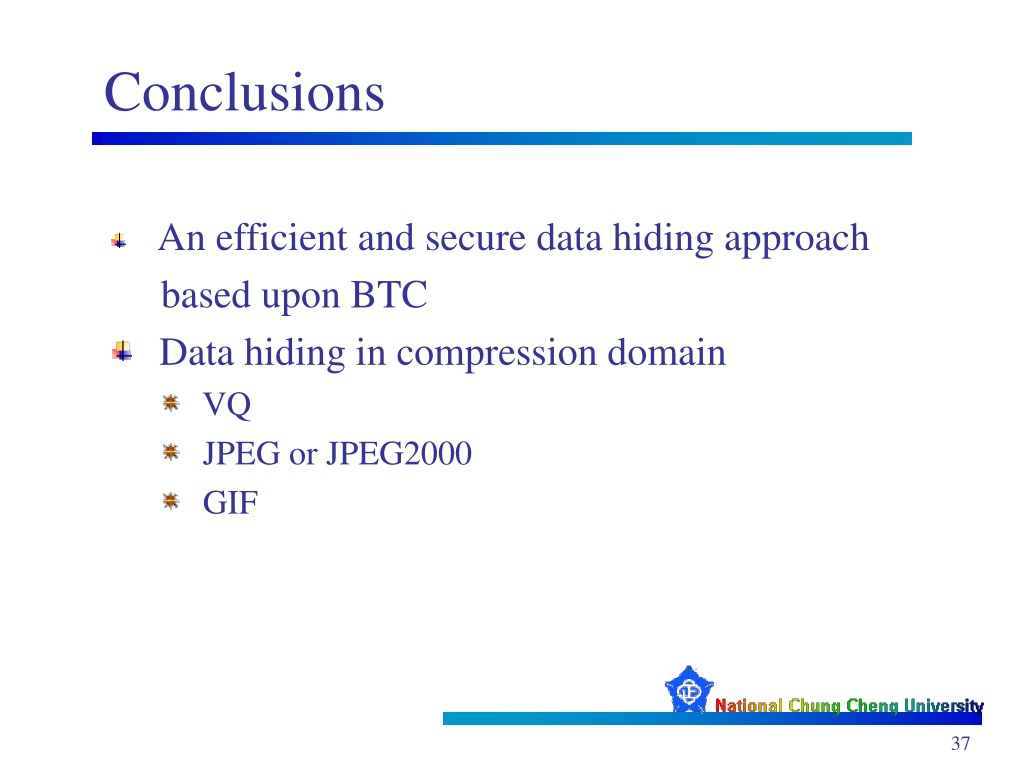 Conclusions

An efficient and secure data hiding approach based upon BTC

Data hiding in compression domain

VQ

JPEG or JPEG2000

GIF

National Chung Cheng University

37